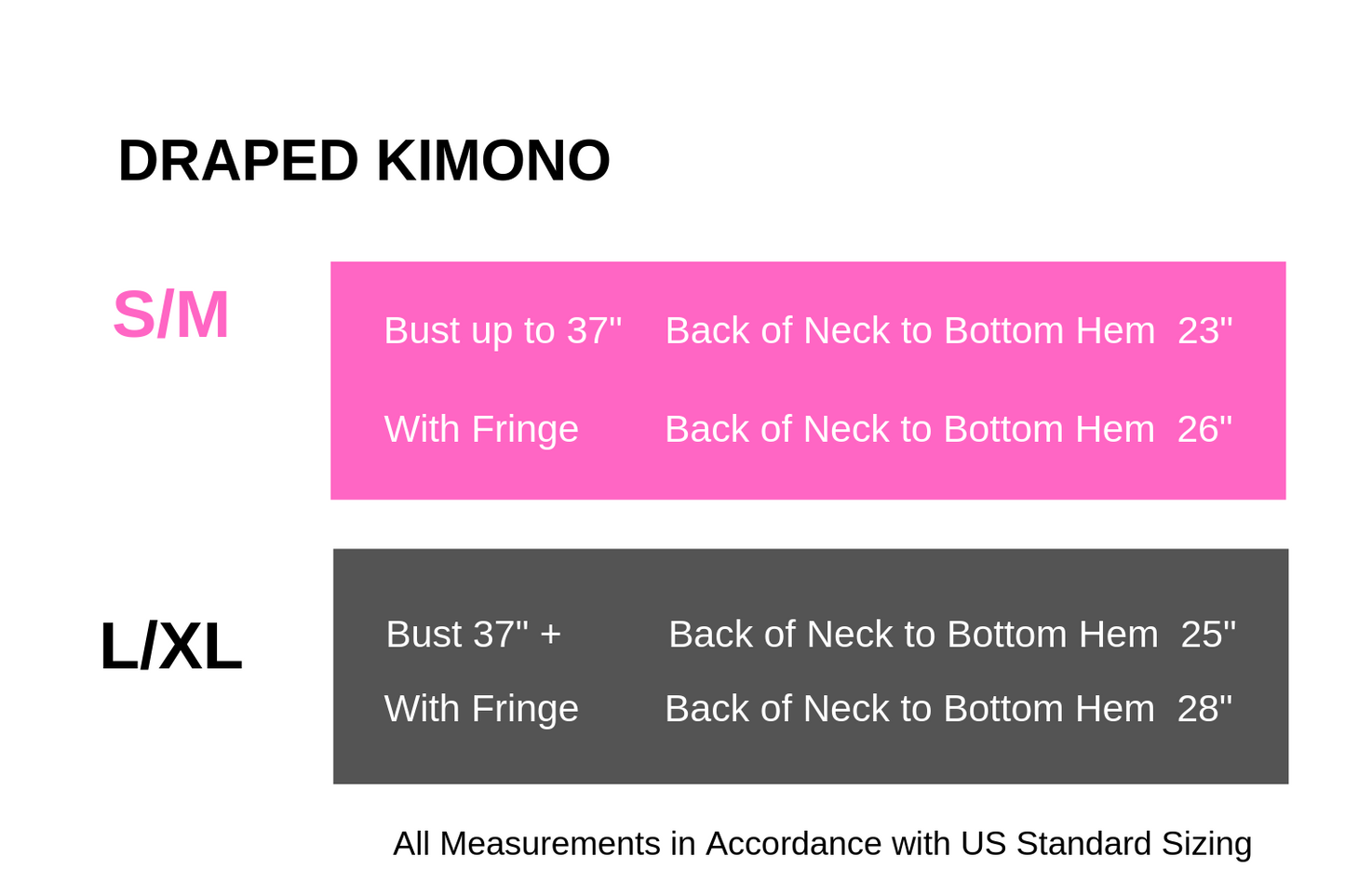 DRAPED KIMONO

S/M

Bust up to 37" Back of Neck to Bottom Hem 23"

With Fringe Back of Neck to Bottom Hem 26"

L/XL

Bust 37" + Back of Neck to Bottom Hem 25"

With Fringe Back of Neck to Bottom Hem 28"

All Measurements in Accordance with US Standard Sizing